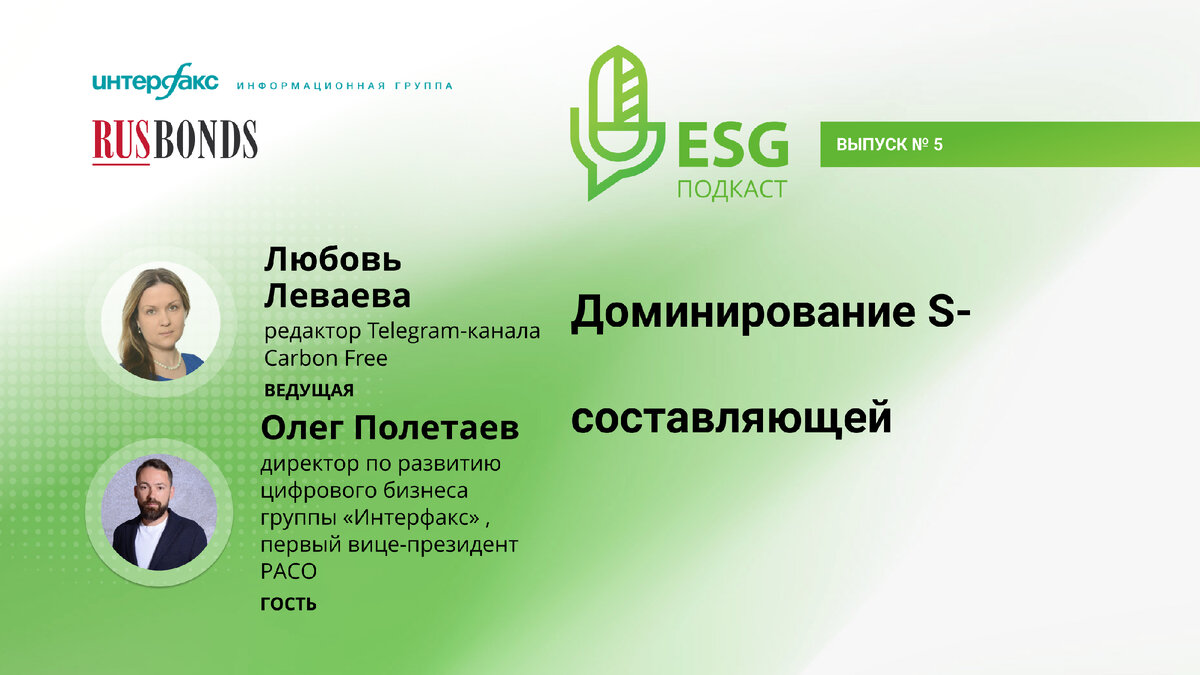 интерфакс ИНФОРМАЦИОННАЯ ГРУППА

RUSBONDS

ESG
ПОДКАСТ

ВЫПУСК № 5

Любовь Леваева
редактор Telegram-канала Carbon Free
ВЕДУЩАЯ

Олег Полетаев
директор по развитию цифрового бизнеса группы «Интерфакс» , первый вице-президент РАСО
ГОСТЬ

Доминирование S-

составляющей